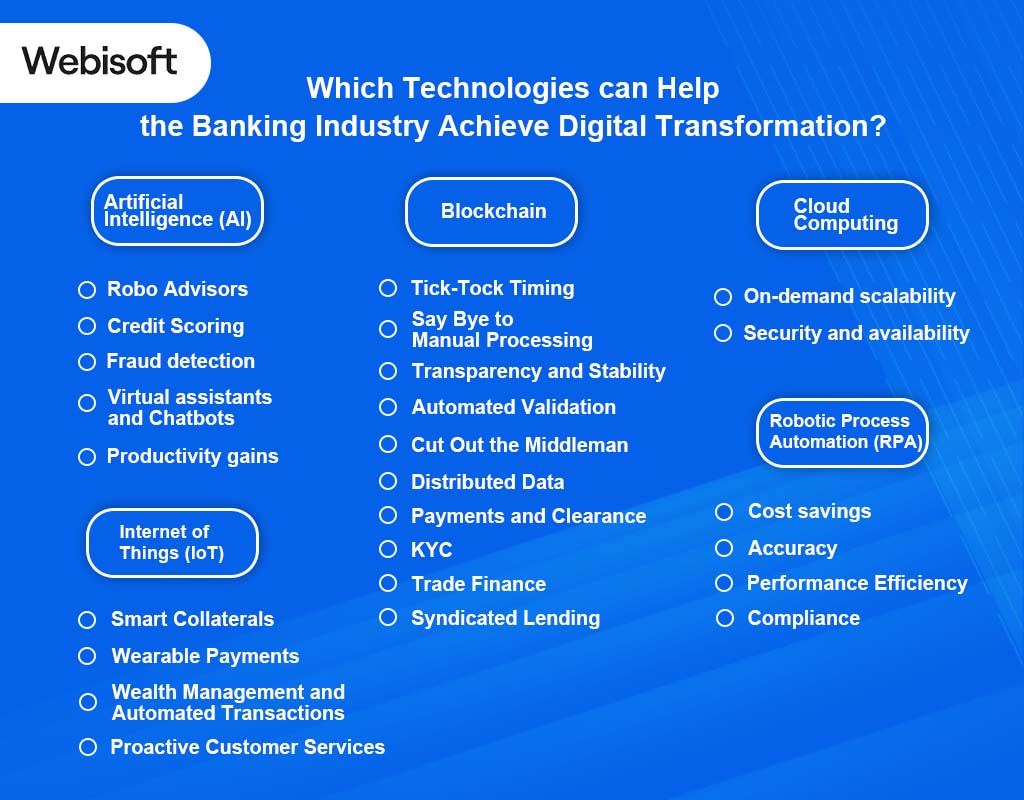 Webisoft

Which Technologies can Help the Banking Industry Achieve Digital Transformation?

Artificial Intelligence (AI)

Robo Advisors
Credit Scoring
Fraud detection
Virtual assistants and Chatbots
Productivity gains

Internet of Things (IoT)

Smart Collaterals
Wearable Payments
Wealth Management and Automated Transactions
Proactive Customer Services

Blockchain

Tick-Tock Timing
Say Bye to Manual Processing
Transparency and Stability
Automated Validation
Cut Out the Middleman
Distributed Data
Payments and Clearance
KYC
Trade Finance
Syndicated Lending

Cloud Computing

On-demand scalability
Security and availability

Robotic Process Automation (RPA)

Cost savings
Accuracy
Performance Efficiency
Compliance